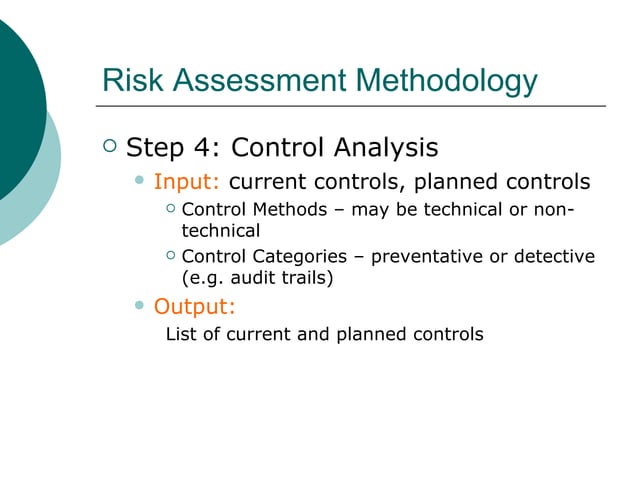 Risk Assessment Methodology

Step 4: Control Analysis

Input: current controls, planned controls

Control Methods – may be technical or non-technical

Control Categories – preventative or detective (e.g. audit trails)

Output:

List of current and planned controls